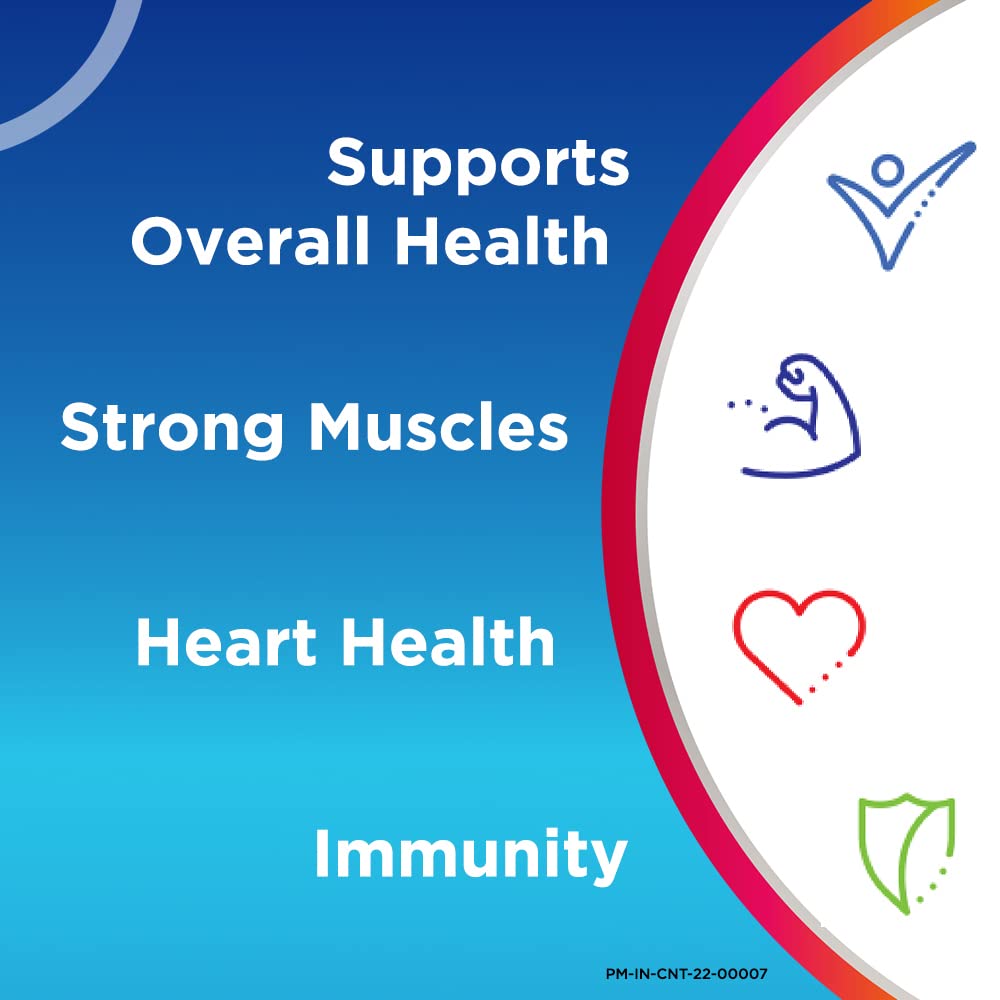 Supports Overall Health

Strong Muscles

Heart Health

Immunity

PM-IN-CNT-22-00007